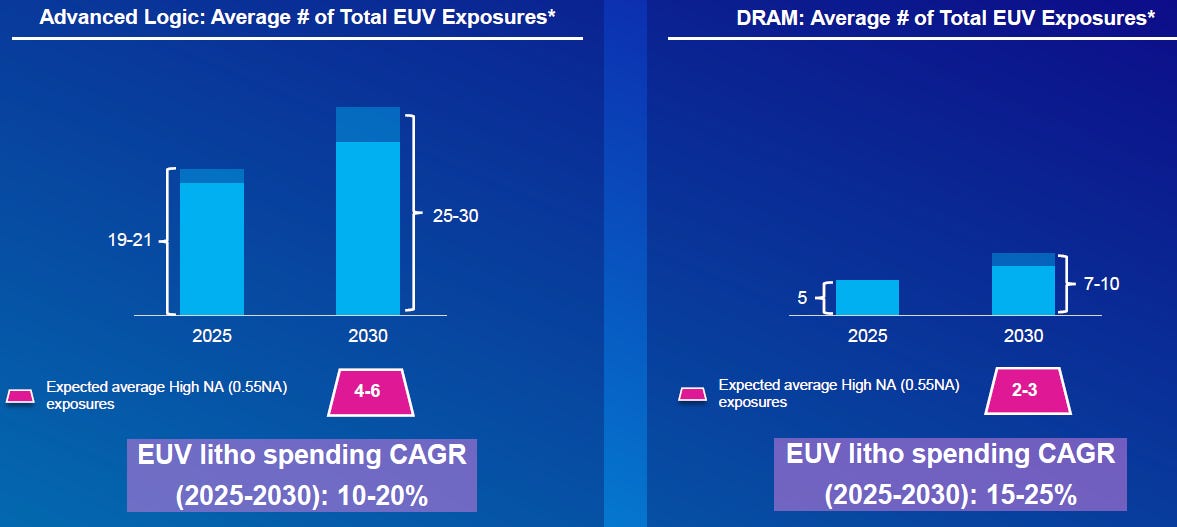 Advanced Logic: Average # of Total EUV Exposures*

19-21

25-30

2025

2030

Expected average High NA (0.55NA) exposures

4-6

EUV litho spending CAGR (2025-2030): 10-20%

DRAM: Average # of Total EUV Exposures*

5

7-10

2025

2030

Expected average High NA (0.55NA) exposures

2-3

EUV litho spending CAGR (2025-2030): 15-25%